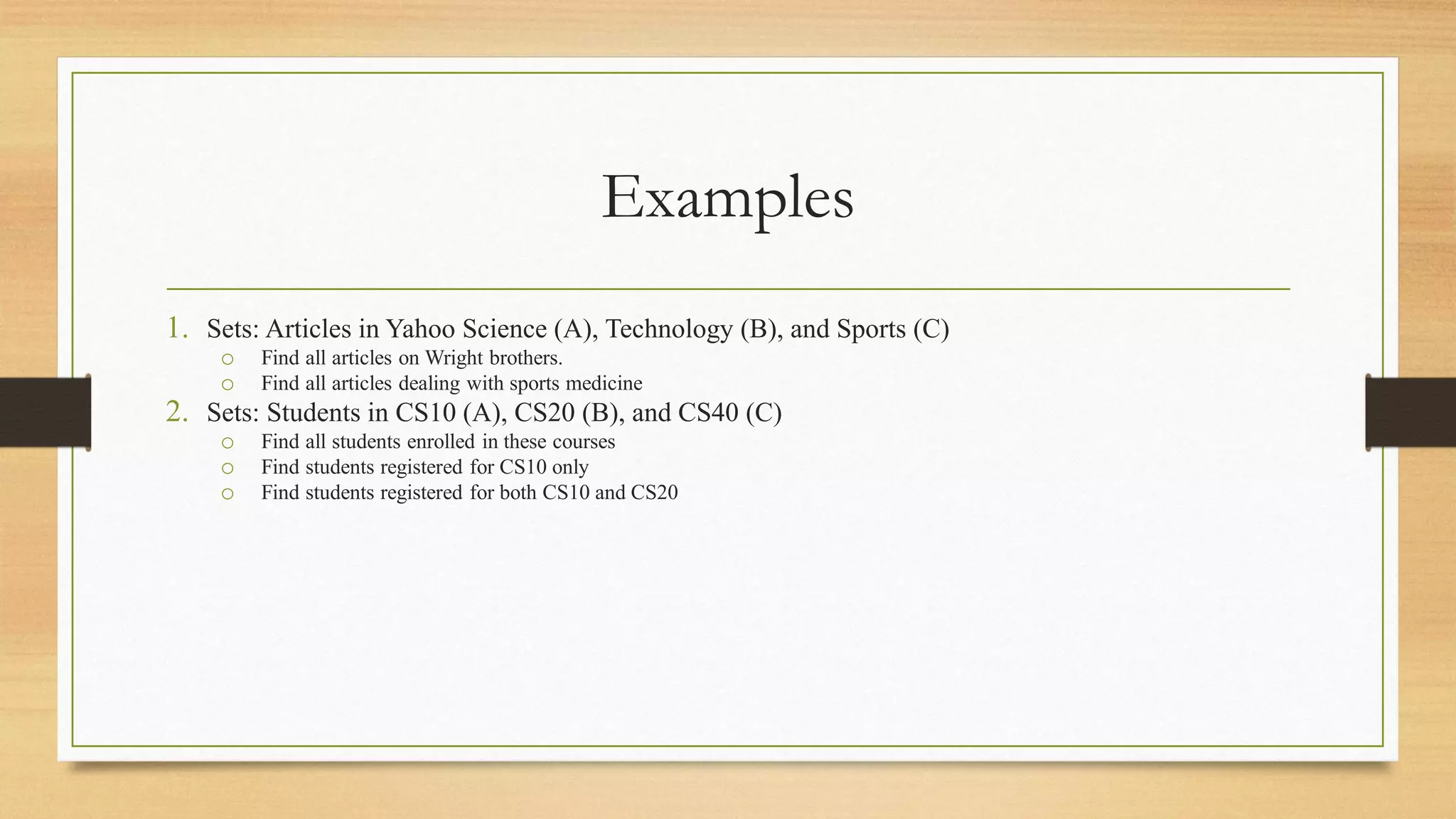 Examples

1. Sets: Articles in Yahoo Science (A), Technology (B), and Sports (C)
   o Find all articles on Wright brothers.
   o Find all articles dealing with sports medicine
2. Sets: Students in CS10 (A), CS20 (B), and CS40 (C)
   o Find all students enrolled in these courses
   o Find students registered for CS10 only
   o Find students registered for both CS10 and CS20